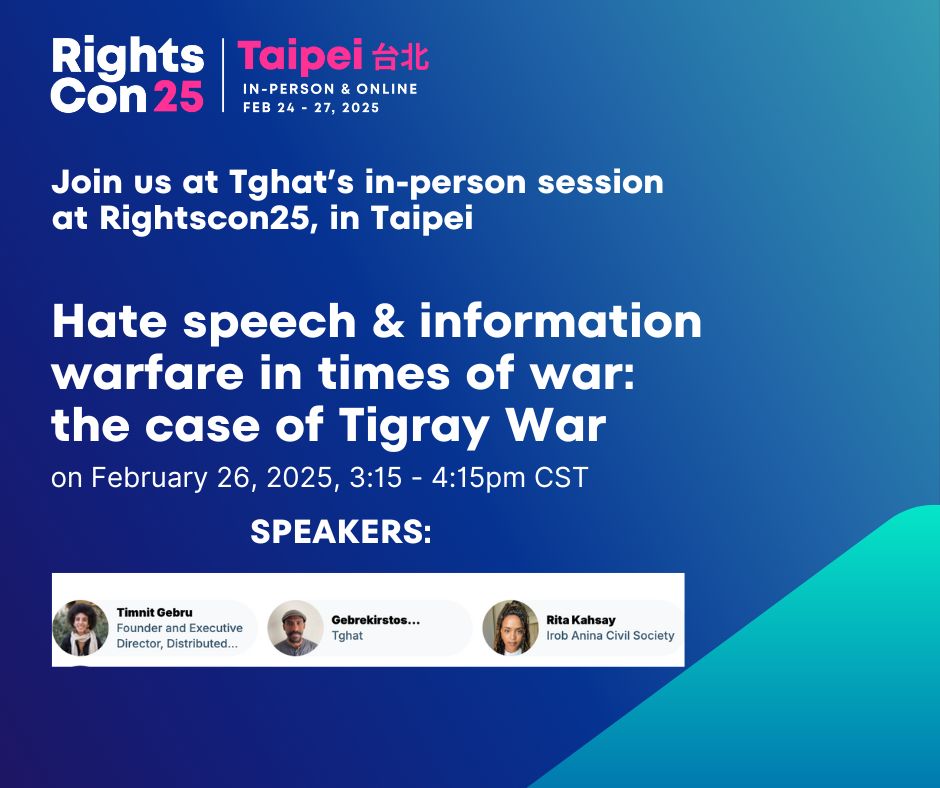 RightsCon25

Taipei 台北
IN-PERSON & ONLINE
FEB 24 - 27, 2025

Join us at Tghat's in-person session at Rightscon25, in Taipei

Hate speech & information warfare in times of war: the case of Tigray War

on February 26, 2025, 3:15 - 4:15pm CST

SPEAKERS:

Timnit Gebru
Founder and Executive Director, Distributed...

Gebrekirstos...
Tghat

Rita Kahsay
Irob Anina Civil Society